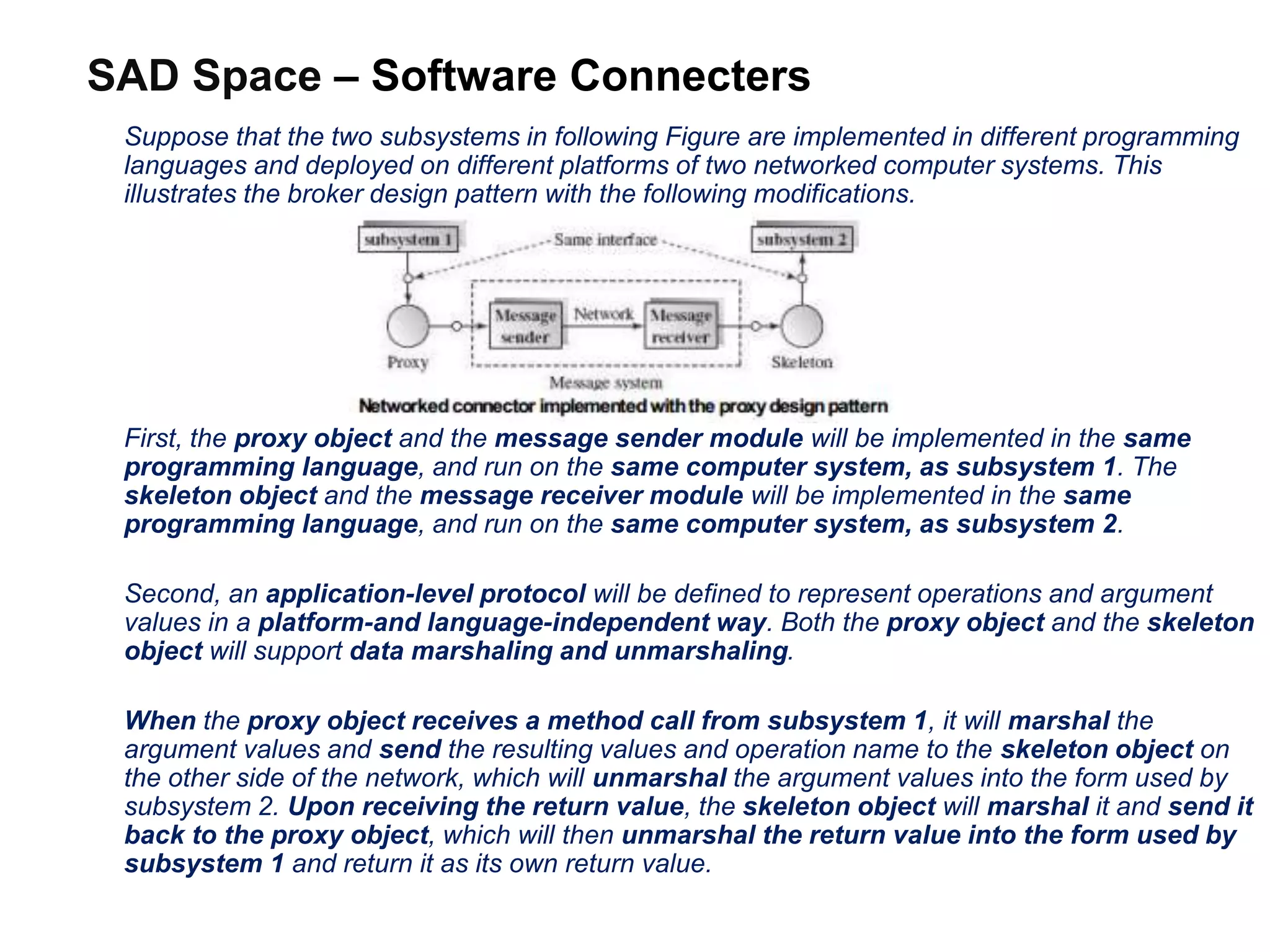 SAD Space – Software Connecters

Suppose that the two subsystems in following Figure are implemented in different programming languages and deployed on different platforms of two networked computer systems. This illustrates the broker design pattern with the following modifications.

subsystem 1
Same interface
subsystem 2
Message sender
Network
Message receiver
Proxy
Skeleton
Message system
Networked connector implemented with the proxy design pattern

First, the proxy object and the message sender module will be implemented in the same programming language, and run on the same computer system, as subsystem 1. The skeleton object and the message receiver module will be implemented in the same programming language, and run on the same computer system, as subsystem 2.

Second, an application-level protocol will be defined to represent operations and argument values in a platform-and language-independent way. Both the proxy object and the skeleton object will support data marshaling and unmarshaling.

When the proxy object receives a method call from subsystem 1, it will marshal the argument values and send the resulting values and operation name to the skeleton object on the other side of the network, which will unmarshal the argument values into the form used by subsystem 2. Upon receiving the return value, the skeleton object will marshal it and send it back to the proxy object, which will then unmarshal the return value into the form used by subsystem 1 and return it as its own return value.